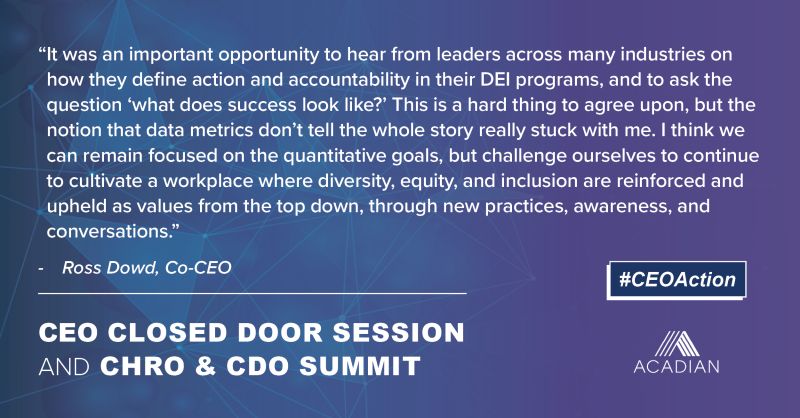 “It was an important opportunity to hear from leaders across many industries on how they define action and accountability in their DEI programs, and to ask the question ‘what does success look like?’ This is a hard thing to agree upon, but the notion that data metrics don’t tell the whole story really stuck with me. I think we can remain focused on the quantitative goals, but challenge ourselves to continue to cultivate a workplace where diversity, equity, and inclusion are reinforced and upheld as values from the top down, through new practices, awareness, and conversations.”

- Ross Dowd, Co-CEO

#CEOAction

CEO CLOSED DOOR SESSION AND CHRO & CDO SUMMIT

ACADIAN